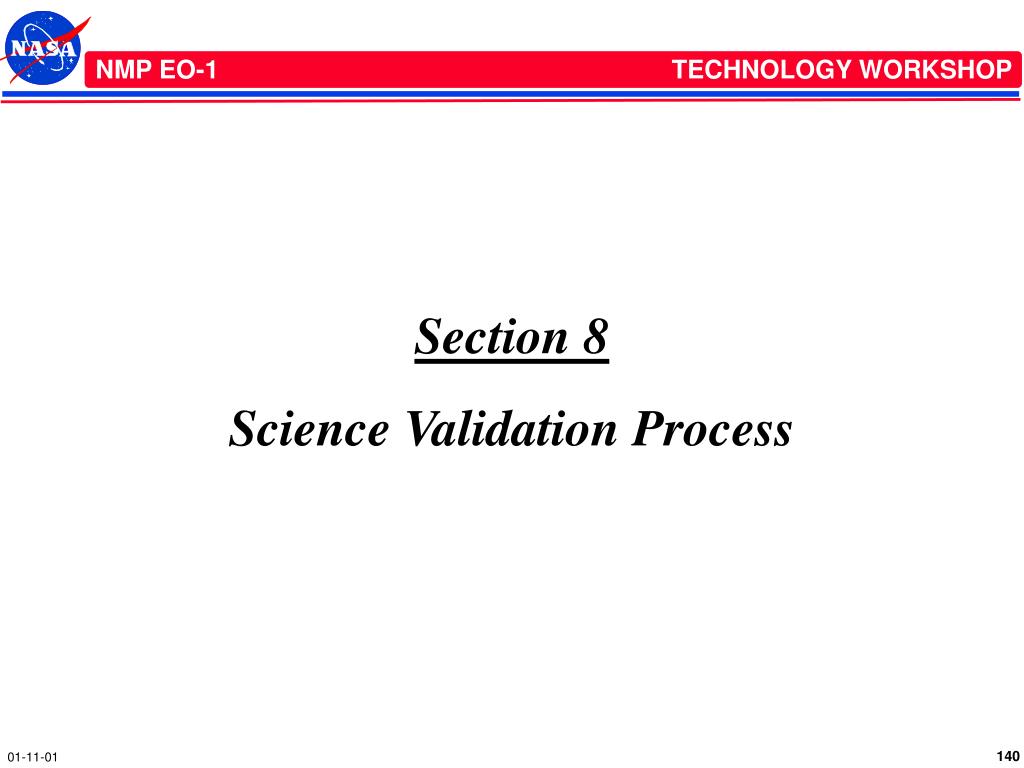 NASA

NMP EO-1

TECHNOLOGY WORKSHOP

Section 8

Science Validation Process

01-11-01

140